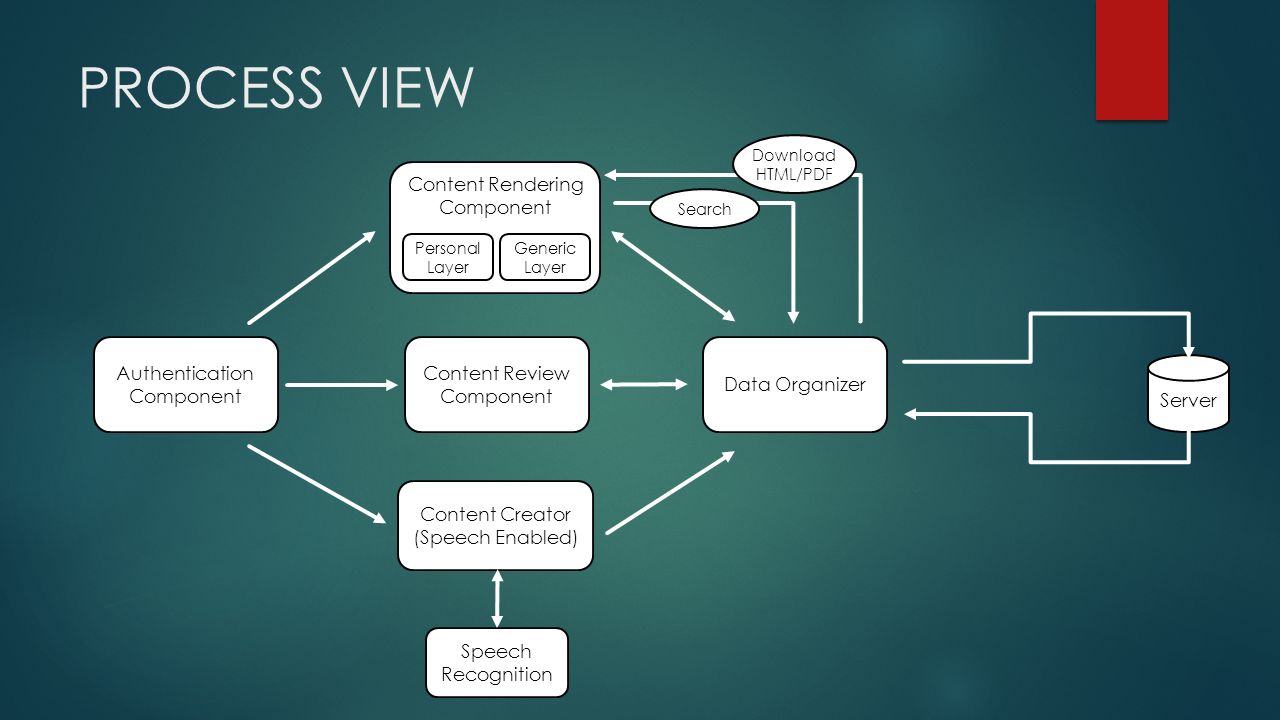 PROCESS VIEW

Download HTML/PDF

Content Rendering Component

Search

Personal Layer

Generic Layer

Authentication Component

Content Review Component

Data Organizer

Server

Content Creator (Speech Enabled)

Speech Recognition